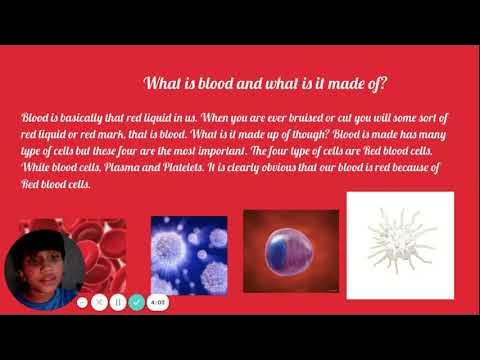 What is blood and what is it made of?

Blood is basically that red liquid in us. When you are ever bruised or cut you will some sort of red liquid or red mark, that is blood. What is it made up of though? Blood is made has many type of cells but these four are the most important. The four type of cells are Red blood cells, White blood cells, Plasma and Platelets. It is clearly obvious that our blood is red because of Red blood cells.

4:03